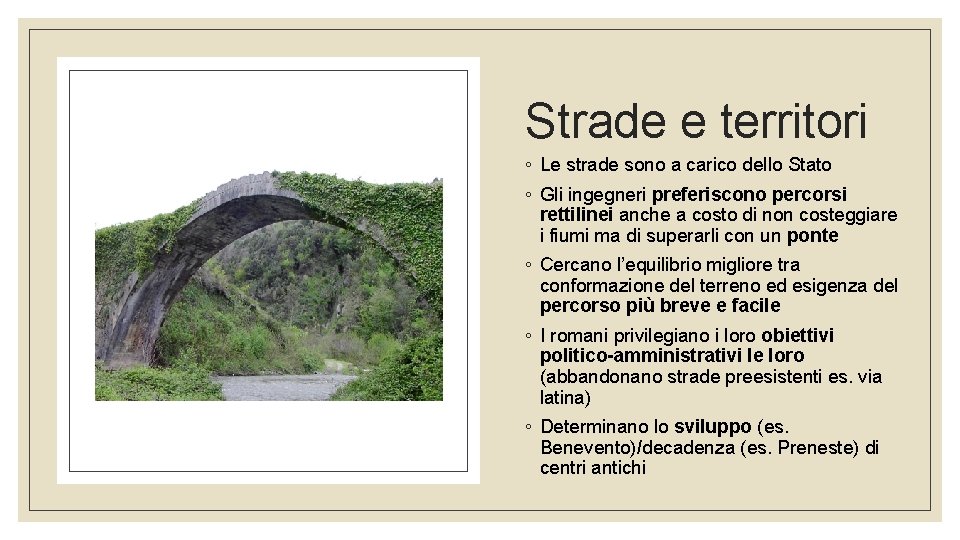 Strade e territori

◦ Le strade sono a carico dello Stato

◦ Gli ingegneri preferiscono percorsi rettilinei anche a costo di non costeggiare i fiumi ma di superarli con un ponte

◦ Cercano l'equilibrio migliore tra conformazione del terreno ed esigenza del percorso più breve e facile

◦ I romani privilegiano i loro obiettivi politico-amministrativi le loro (abbandonano strade preesistenti es. via latina)

◦ Determinano lo sviluppo (es. Benevento)/decadenza (es. Preneste) di centri antichi